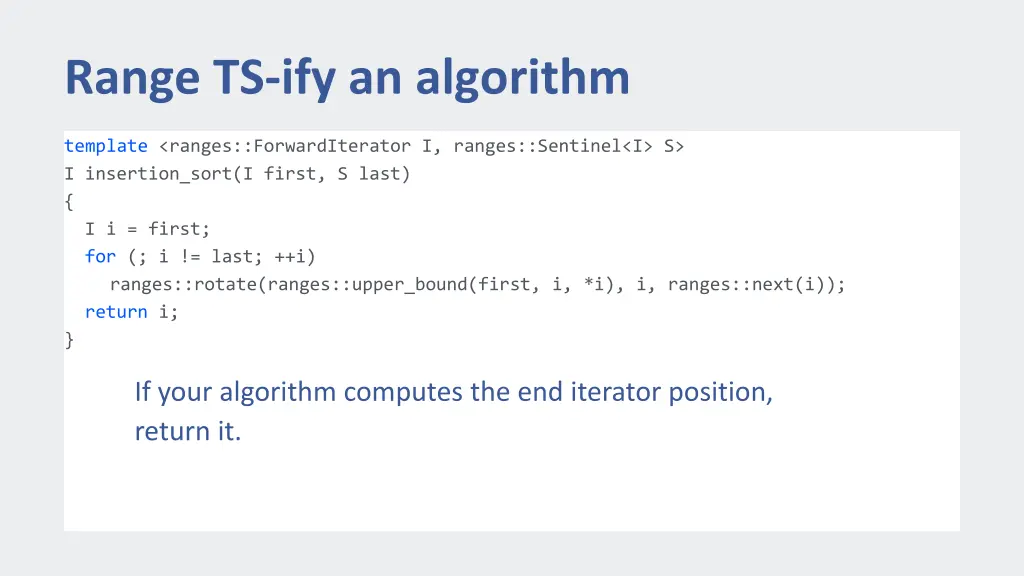 Range TS-ify an algorithm

template <ranges::ForwardIterator I, ranges::Sentinel<I> S>
I insertion_sort(I first, S last)
{
  I i = first;
  for (; i != last; ++i)
    ranges::rotate(ranges::upper_bound(first, i, *i), i, ranges::next(i));
  return i;
}

If your algorithm computes the end iterator position, return it.